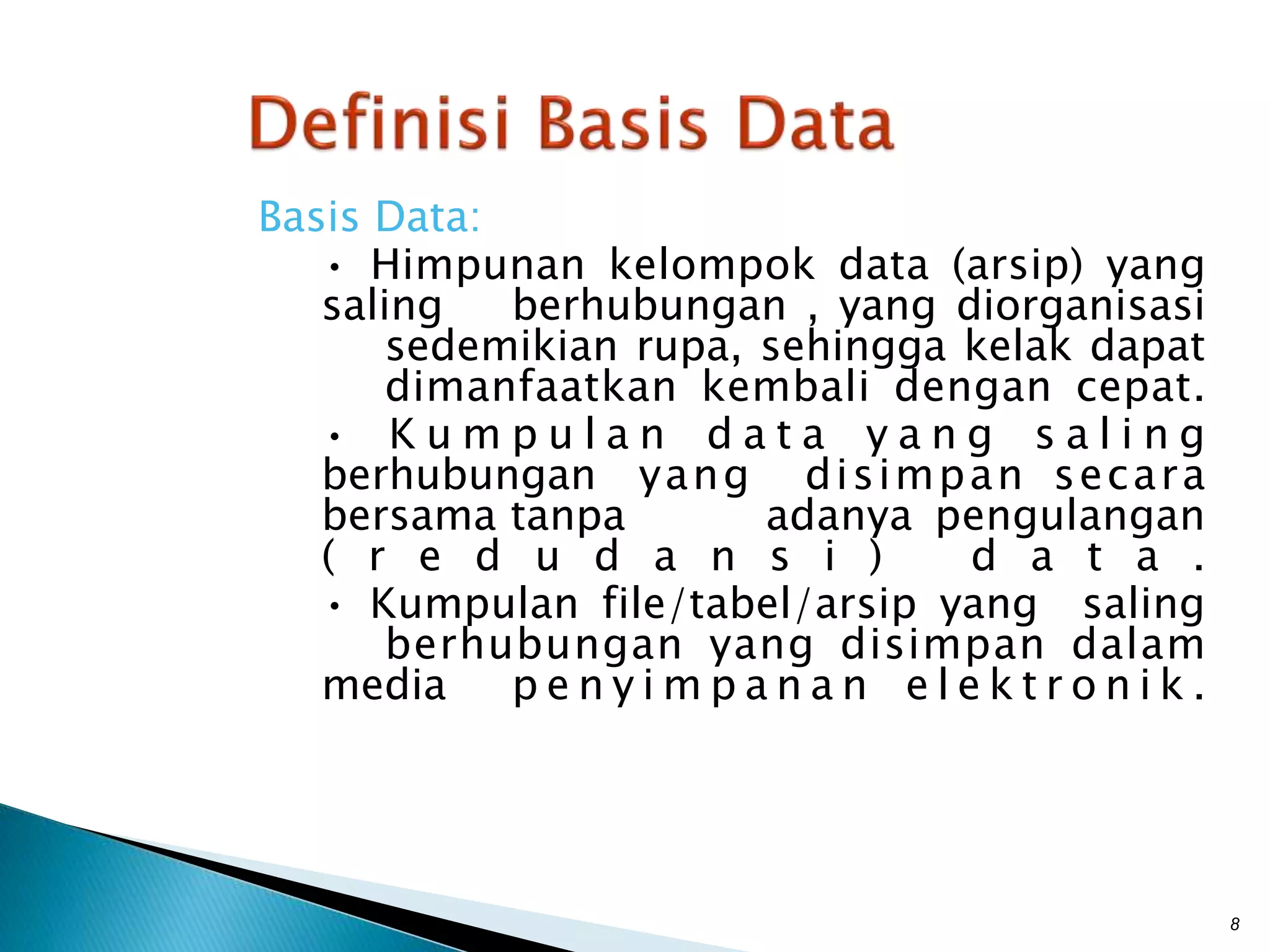 Definisi Basis Data

Basis Data:

• Himpunan kelompok data (arsip) yang saling berhubungan , yang diorganisasi sedemikian rupa, sehingga kelak dapat dimanfaatkan kembali dengan cepat.

• Kumpulan data yang saling berhubungan yang disimpan secara bersama tanpa adanya pengulangan (redudansi) data.

• Kumpulan file/tabel/arsip yang saling berhubungan yang disimpan dalam media penyimpanan elektronik.

8